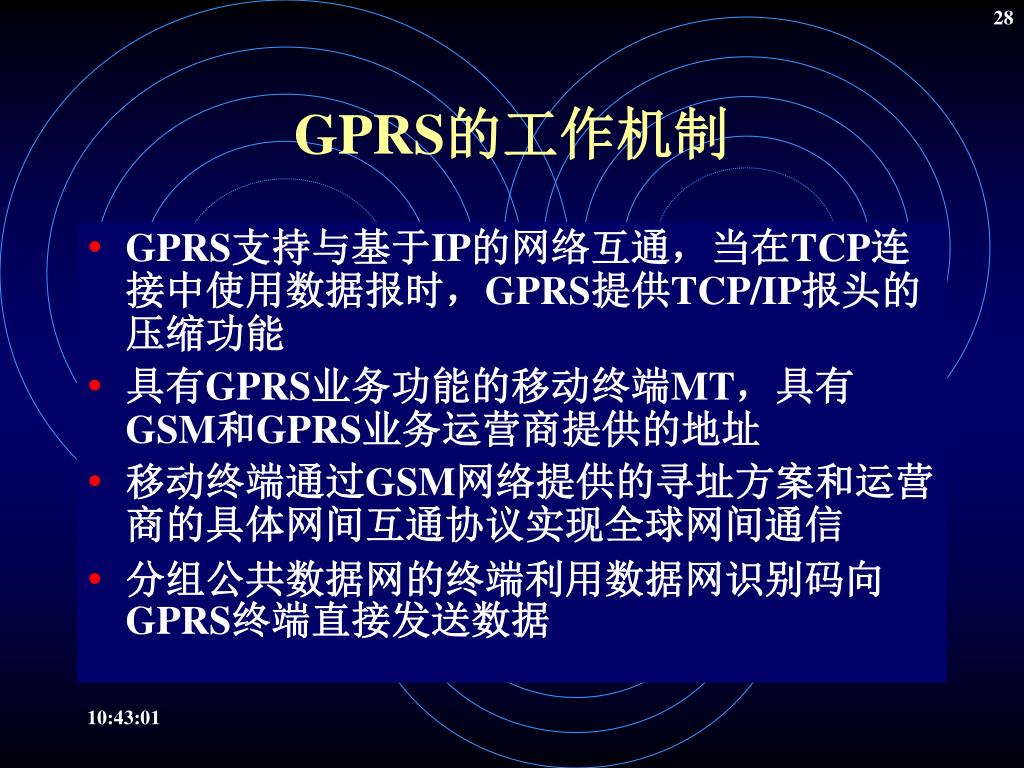 28

GPRS的工作机制

• GPRS支持与基于IP的网络互通，当在TCP连接中使用数据报时，GPRS提供TCP/IP报头的压缩功能
• 具有GPRS业务功能的移动终端MT，具有GSM和GPRS业务运营商提供的地址
• 移动终端通过GSM网络提供的寻址方案和运营商的具体网间互通协议实现全球网间通信
• 分组公共数据网的终端利用数据网识别码向GPRS终端直接发送数据

10:43:01